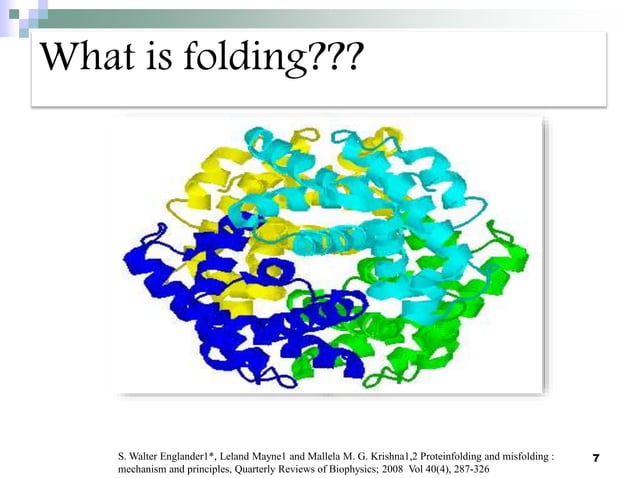 What is folding???

S. Walter Englander1*, Leland Mayne1 and Mallela M. G. Krishna1,2 Proteinfolding and misfolding : mechanism and principles, Quarterly Reviews of Biophysics; 2008 Vol 40(4), 287-326

7